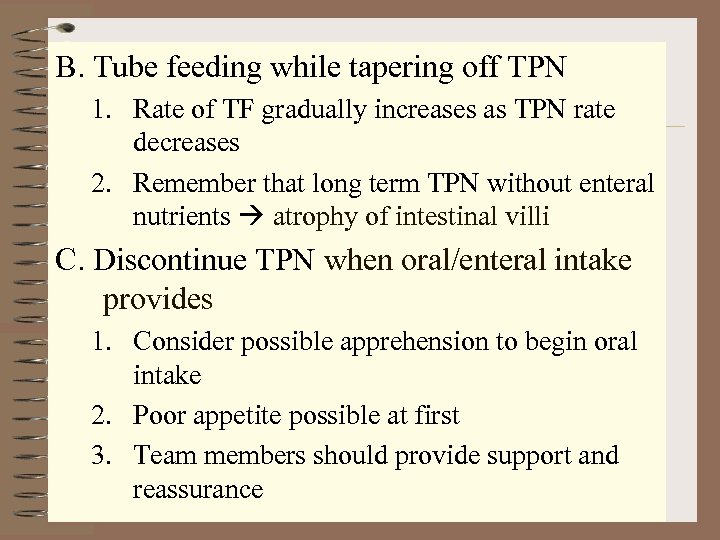 B. Tube feeding while tapering off TPN

1. Rate of TF gradually increases as TPN rate decreases
2. Remember that long term TPN without enteral nutrients → atrophy of intestinal villi

C. Discontinue TPN when oral/enteral intake provides

1. Consider possible apprehension to begin oral intake
2. Poor appetite possible at first
3. Team members should provide support and reassurance